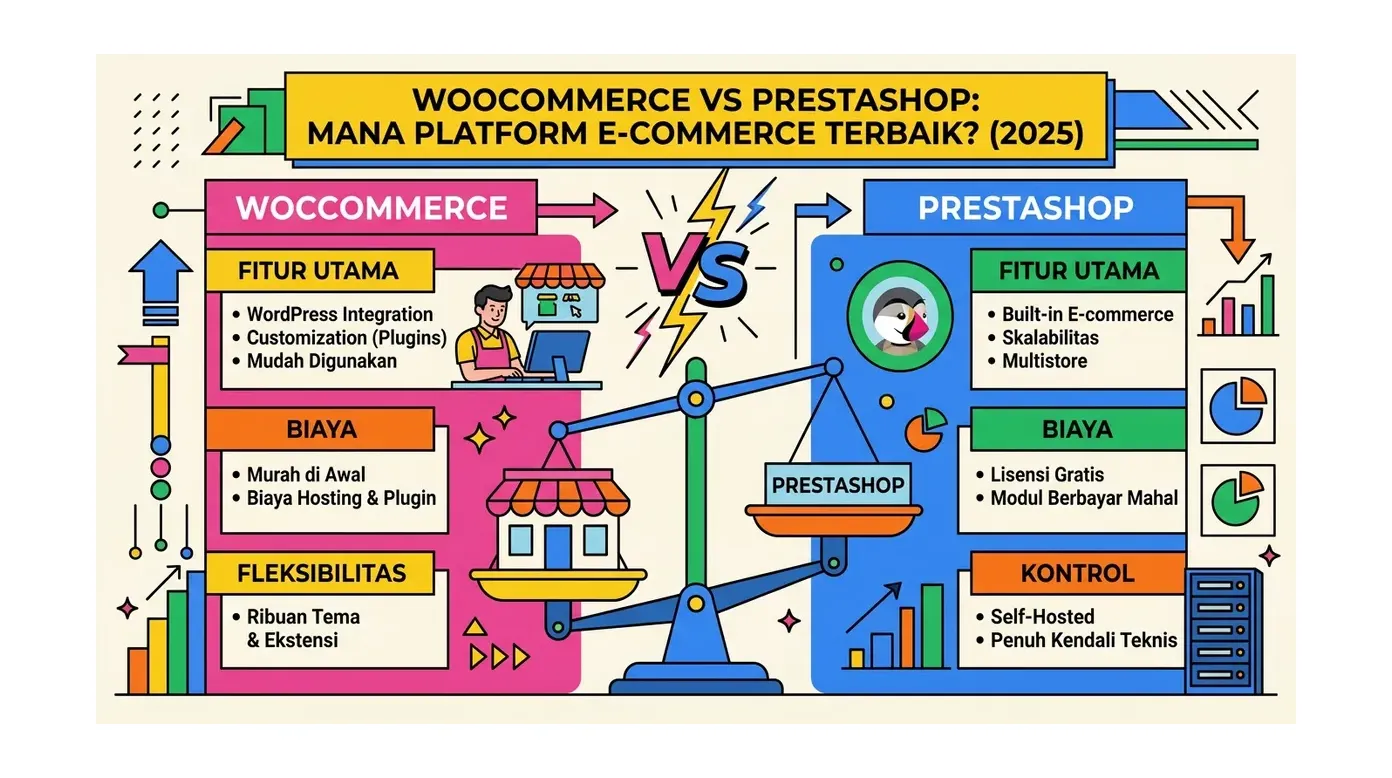 WOOCOMMERCE VS PRESTASHOP: MANA PLATFORM E-COMMERCE TERBAIK? (2025)

WOCCOMMERCE

FITUR UTAMA

• WordPress Integration
• Customization (Plugins)
• Mudah Digunakan

BIAYA

• Murah di Awal
• Biaya Hosting & Plugin

FLEKSIBILITAS

• Ribuan Tema & Ekstensi

VS

PRESTASHOP

PRESTASHOP

FITUR UTAMA

• Built-in E-commerce
• Skalabilitas
• Multistore

BIAYA

• Lisensi Gratis
• Modul Berbayar Mahal

KONTROL

• Self-Hosted
• Penuh Kendali Teknis